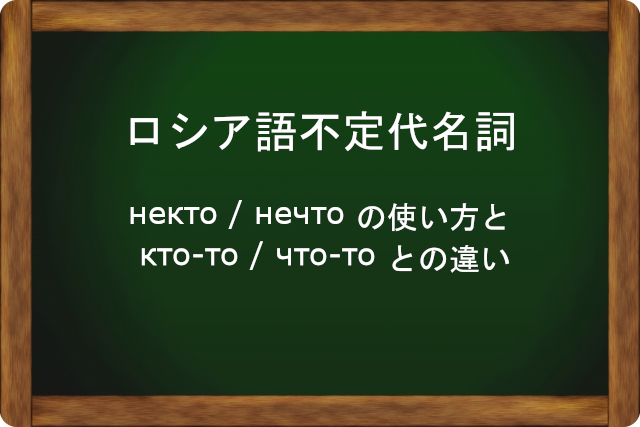 ロシア語不定代名詞

некто / нечто の使い方と
кто-то / что-то との違い